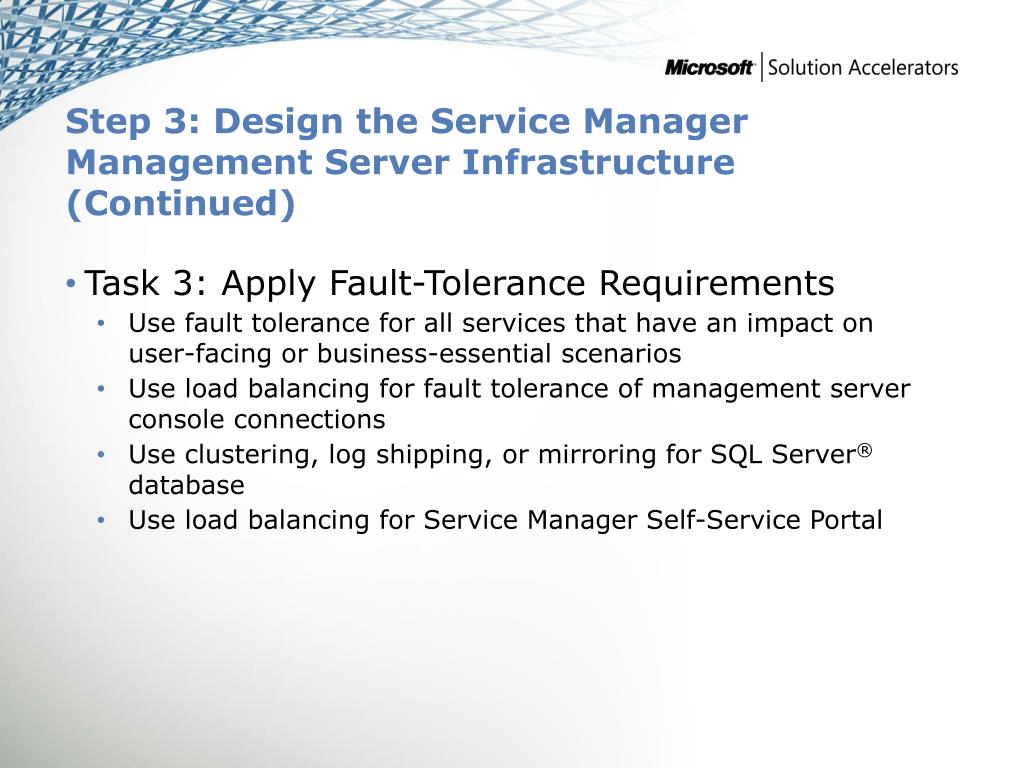 Microsoft | Solution Accelerators

Step 3: Design the Service Manager Management Server Infrastructure (Continued)

• Task 3: Apply Fault-Tolerance Requirements
  • Use fault tolerance for all services that have an impact on user-facing or business-essential scenarios
  • Use load balancing for fault tolerance of management server console connections
  • Use clustering, log shipping, or mirroring for SQL Server® database
  • Use load balancing for Service Manager Self-Service Portal